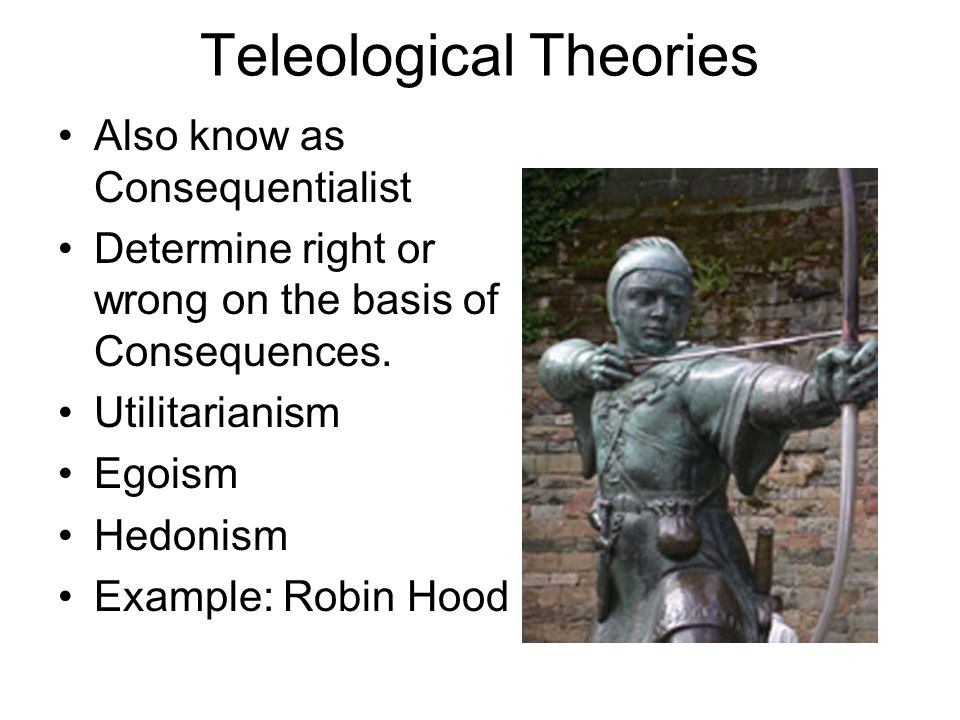 Teleological Theories

• Also know as Consequentialist
• Determine right or wrong on the basis of Consequences.
• Utilitarianism
• Egoism
• Hedonism
• Example: Robin Hood